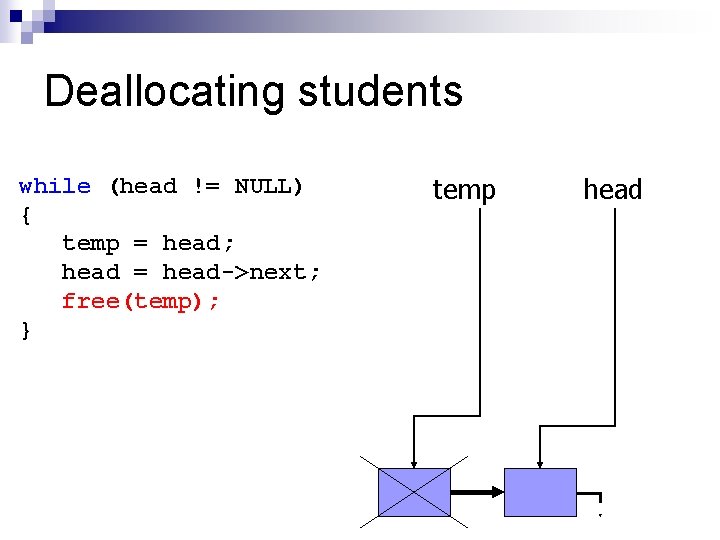 Deallocating students

while (head != NULL)
{
   temp = head;
   head = head->next;
   free(temp);
}

temp

head